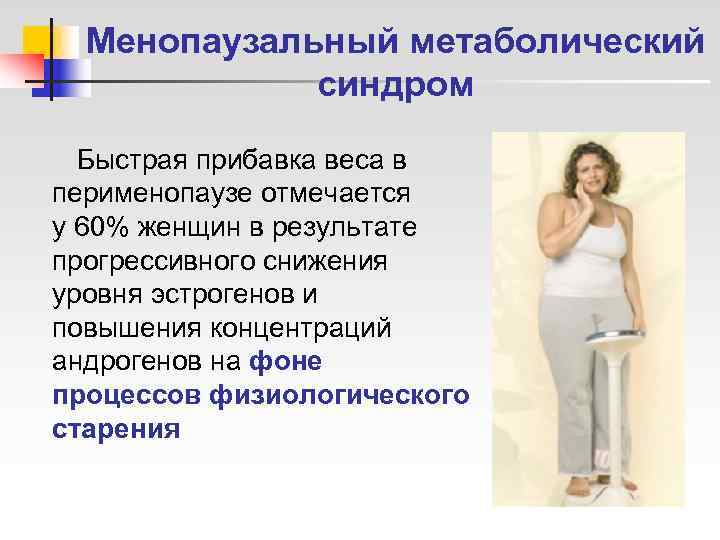 Менопаузальный метаболический синдром

Быстрая прибавка веса в перименопаузе отмечается у 60% женщин в результате прогрессивного снижения уровня эстрогенов и повышения концентраций андрогенов на фоне процессов физиологического старения